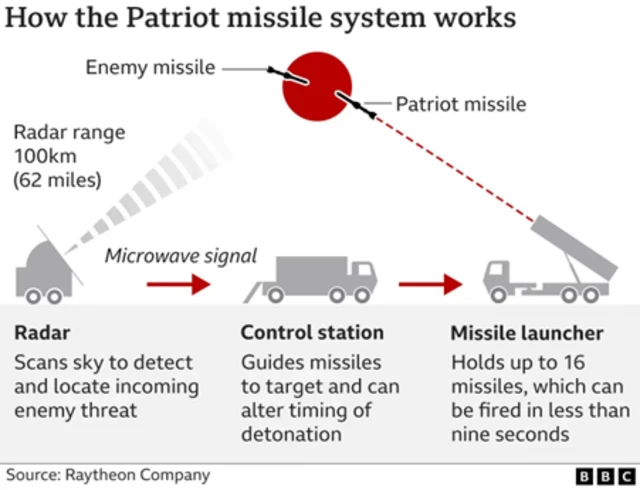 How the Patriot missile system works

Enemy missile

Patriot missile

Radar range 100km (62 miles)

Microwave signal

Radar
Scans sky to detect and locate incoming enemy threat

Control station
Guides missiles to target and can alter timing of detonation

Missile launcher
Holds up to 16 missiles, which can be fired in less than nine seconds

Source: Raytheon Company

BBC